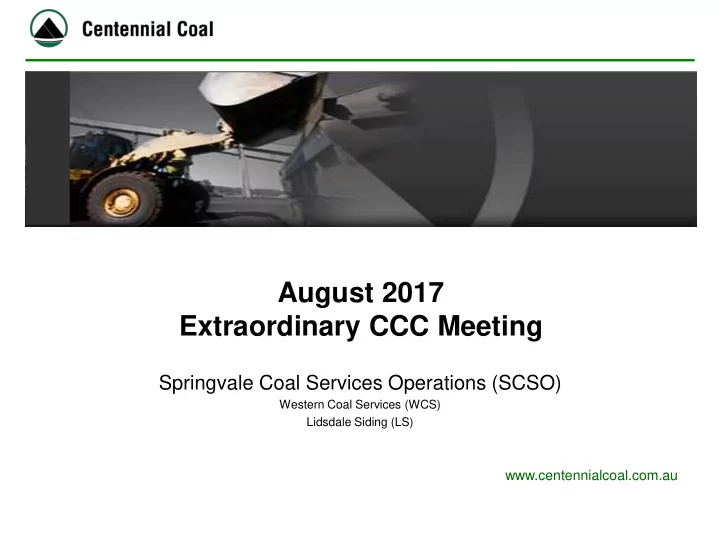 Centennial Coal

August 2017
Extraordinary CCC Meeting

Springvale Coal Services Operations (SCSO)
Western Coal Services (WCS)
Lidsdale Siding (LS)

www.centennialcoal.com.au